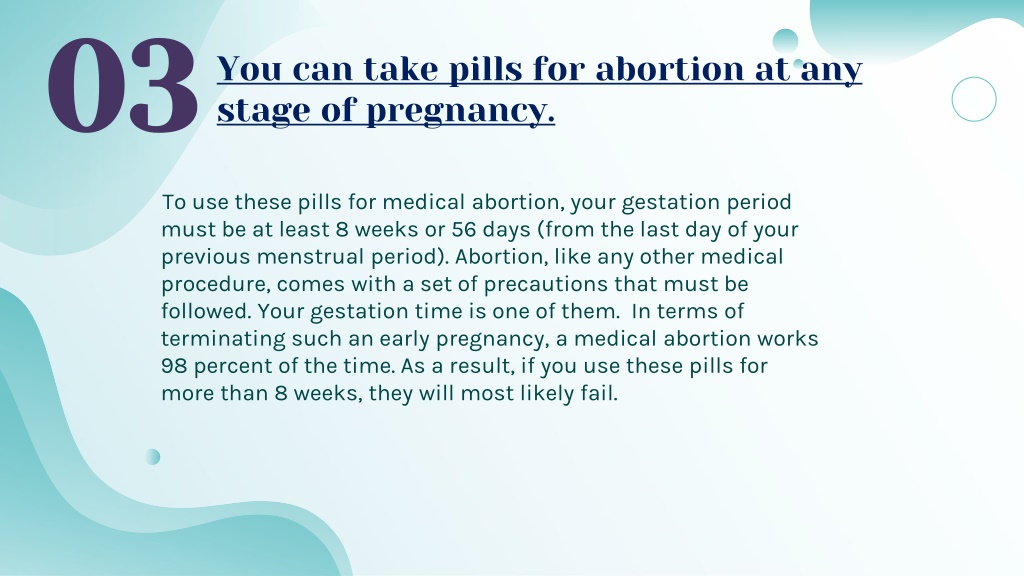 03

You can take pills for abortion at any stage of pregnancy.

To use these pills for medical abortion, your gestation period must be at least 8 weeks or 56 days (from the last day of your previous menstrual period). Abortion, like any other medical procedure, comes with a set of precautions that must be followed. Your gestation time is one of them. In terms of terminating such an early pregnancy, a medical abortion works 98 percent of the time. As a result, if you use these pills for more than 8 weeks, they will most likely fail.